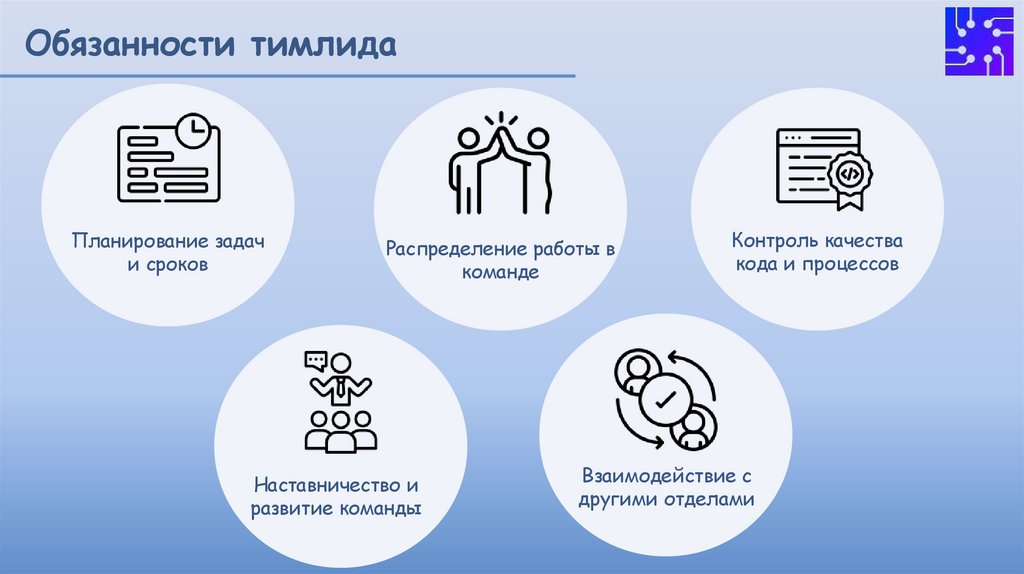 Обязанности тимлида

Планирование задач и сроков

Распределение работы в команде

Контроль качества кода и процессов

Наставничество и развитие команды

Взаимодействие с другими отделами